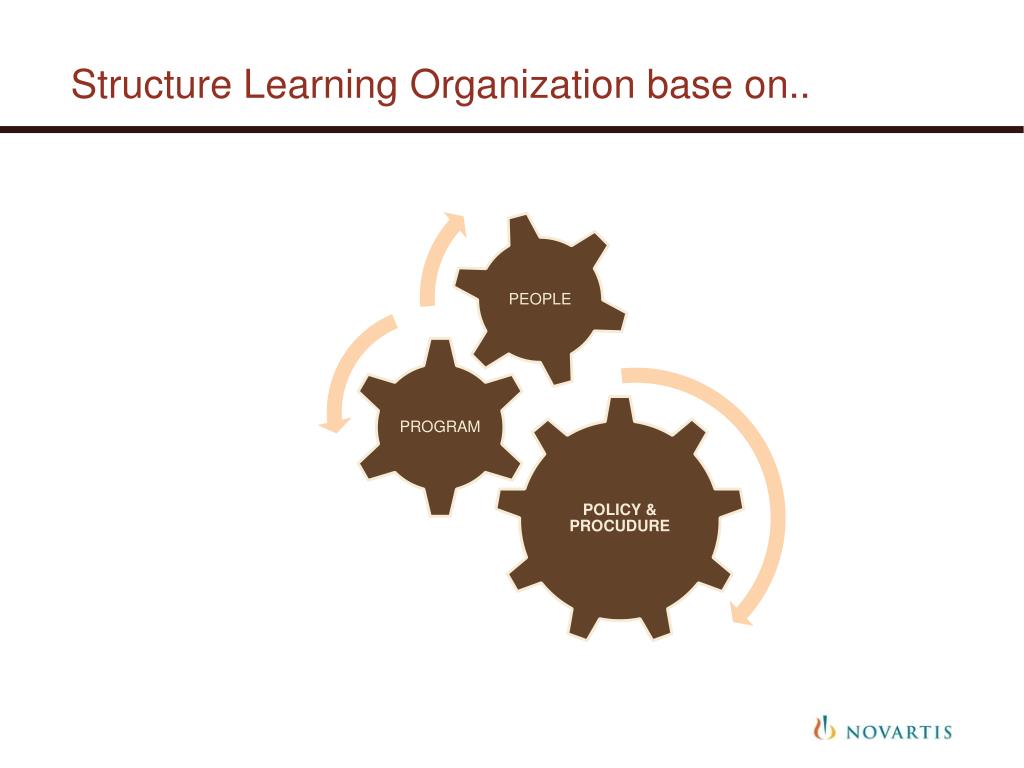 Structure Learning Organization base on..

PEOPLE

PROGRAM

POLICY & PROCUDURE

NOVARTIS